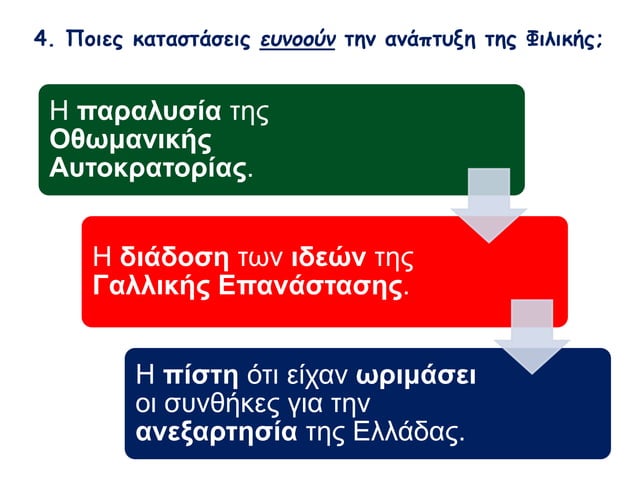 4. Ποιες καταστάσεις ευνοούν την ανάπτυξη της Φιλικής;

Η παραλυσία της Οθωμανικής Αυτοκρατορίας.

Η διάδοση των ιδεών της Γαλλικής Επανάστασης.

Η πίστη ότι είχαν ωριμάσει οι συνθήκες για την ανεξαρτησία της Ελλάδας.